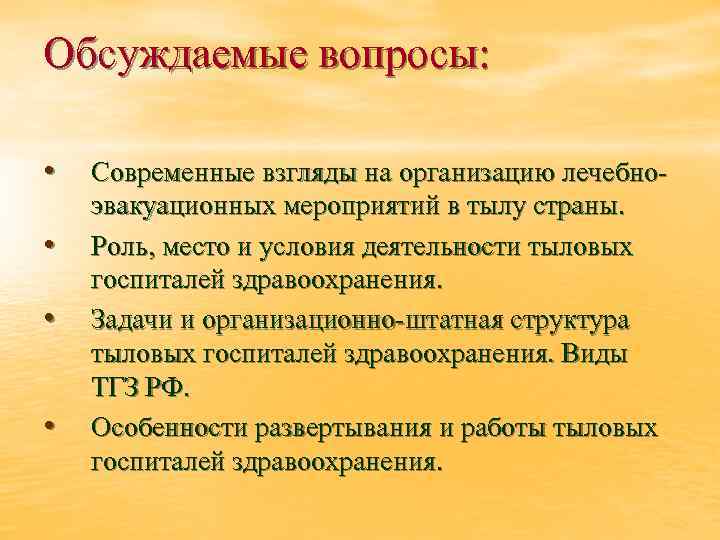 Обсуждаемые вопросы:

• Современные взгляды на организацию лечебно-эвакуационных мероприятий в тылу страны.
• Роль, место и условия деятельности тыловых госпиталей здравоохранения.
• Задачи и организационно-штатная структура тыловых госпиталей здравоохранения. Виды ТГЗ РФ.
• Особенности развертывания и работы тыловых госпиталей здравоохранения.